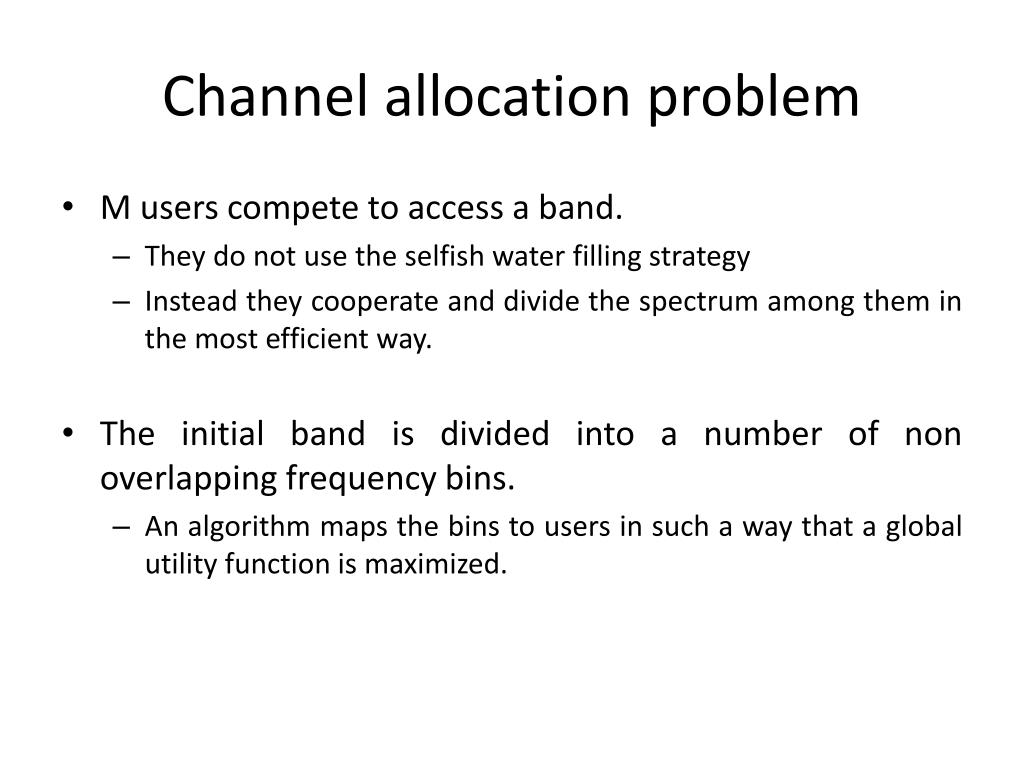 Channel allocation problem

• M users compete to access a band.
  – They do not use the selfish water filling strategy
  – Instead they cooperate and divide the spectrum among them in the most efficient way.

• The initial band is divided into a number of non overlapping frequency bins.
  – An algorithm maps the bins to users in such a way that a global utility function is maximized.